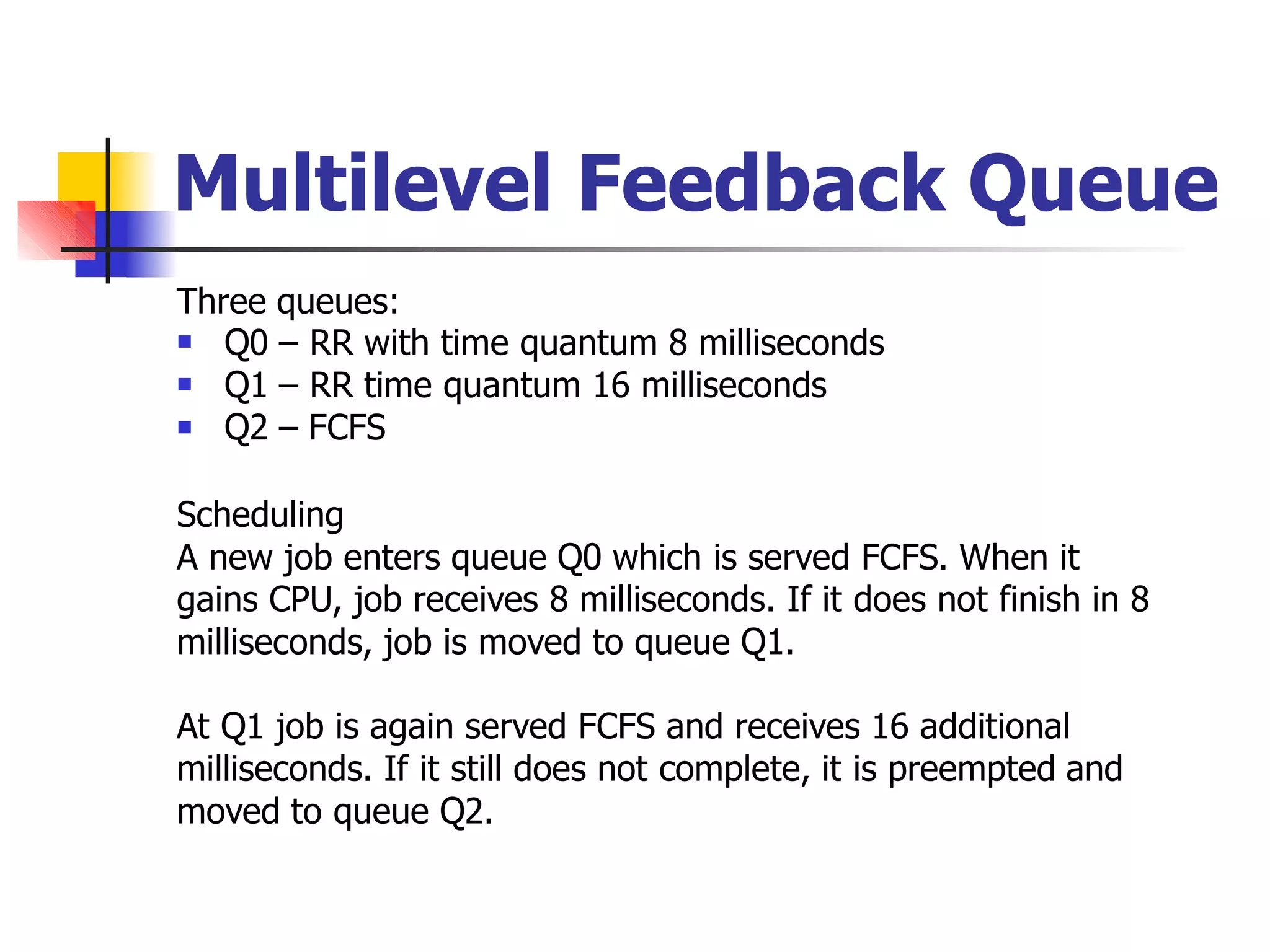 Multilevel Feedback Queue

Three queues:
- Q0 – RR with time quantum 8 milliseconds
- Q1 – RR time quantum 16 milliseconds
- Q2 – FCFS

Scheduling
A new job enters queue Q0 which is served FCFS. When it gains CPU, job receives 8 milliseconds. If it does not finish in 8 milliseconds, job is moved to queue Q1.

At Q1 job is again served FCFS and receives 16 additional milliseconds. If it still does not complete, it is preempted and moved to queue Q2.